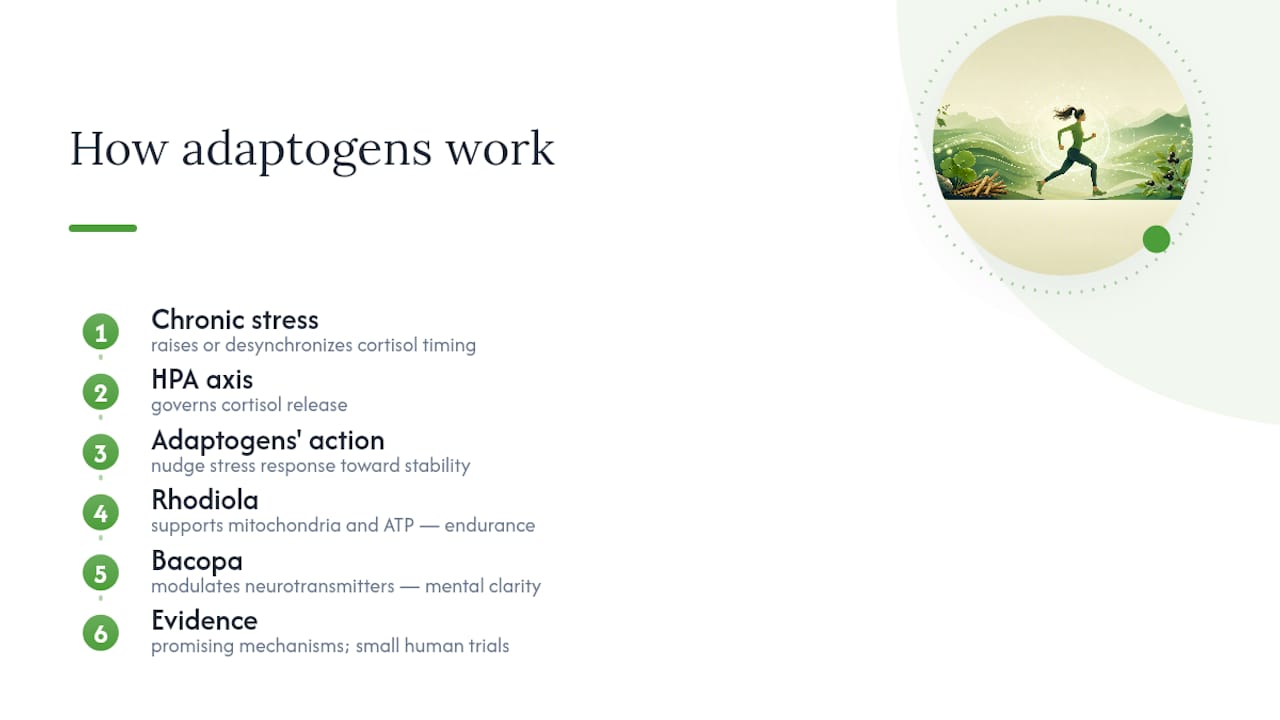 How adaptogens work

1 Chronic stress
raises or desynchronizes cortisol timing

2 HPA axis
governs cortisol release

3 Adaptogens' action
nudge stress response toward stability

4 Rhodiola
supports mitochondria and ATP — endurance

5 Bacopa
modulates neurotransmitters — mental clarity

6 Evidence
promising mechanisms; small human trials